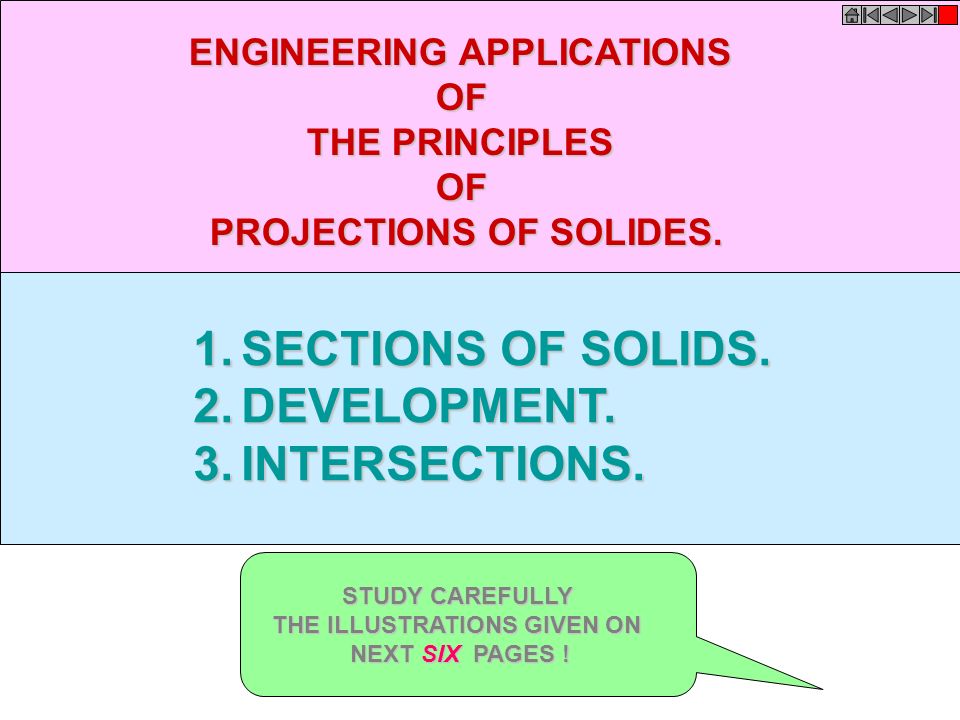 ENGINEERING APPLICATIONS
OF
THE PRINCIPLES
OF
PROJECTIONS OF SOLIDES.

1. SECTIONS OF SOLIDS.
2. DEVELOPMENT.
3. INTERSECTIONS.

STUDY CAREFULLY
THE ILLUSTRATIONS GIVEN ON
NEXT SIX PAGES !